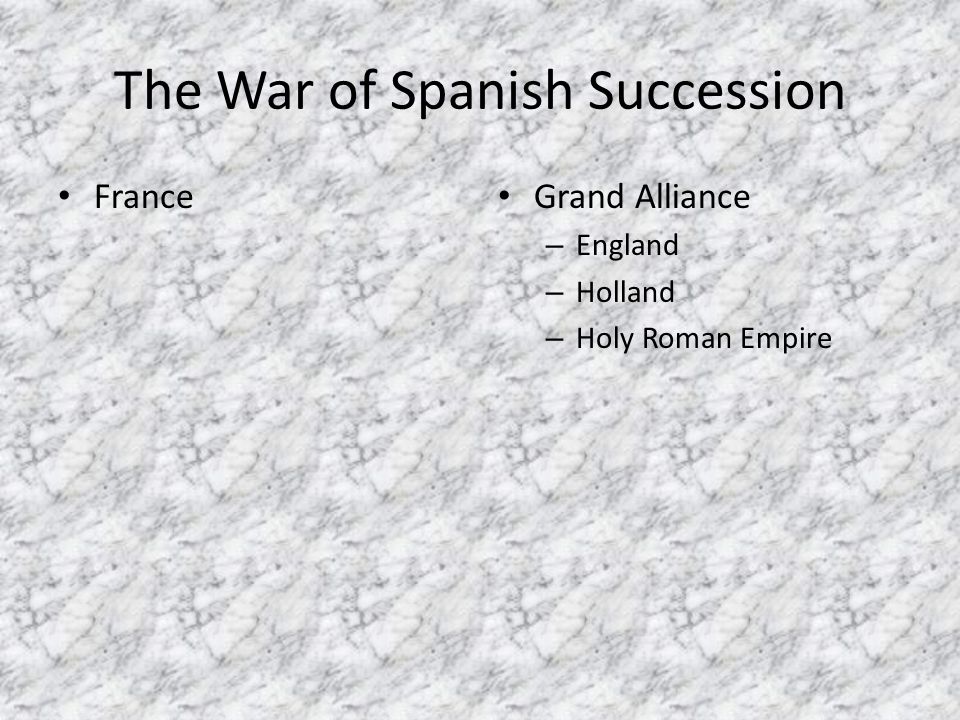 The War of Spanish Succession

• France

• Grand Alliance
– England
– Holland
– Holy Roman Empire